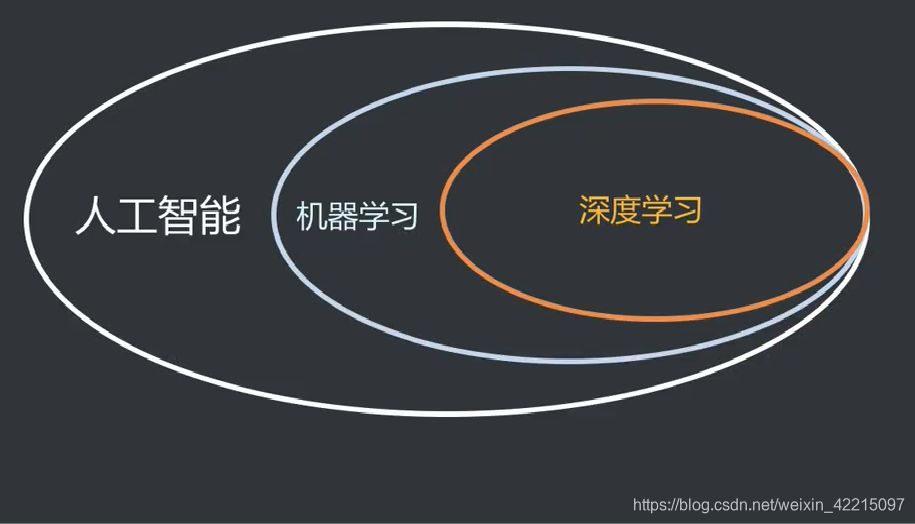 人工智能

机器学习

深度学习

https://blog.csdn.net/weixin_42215097